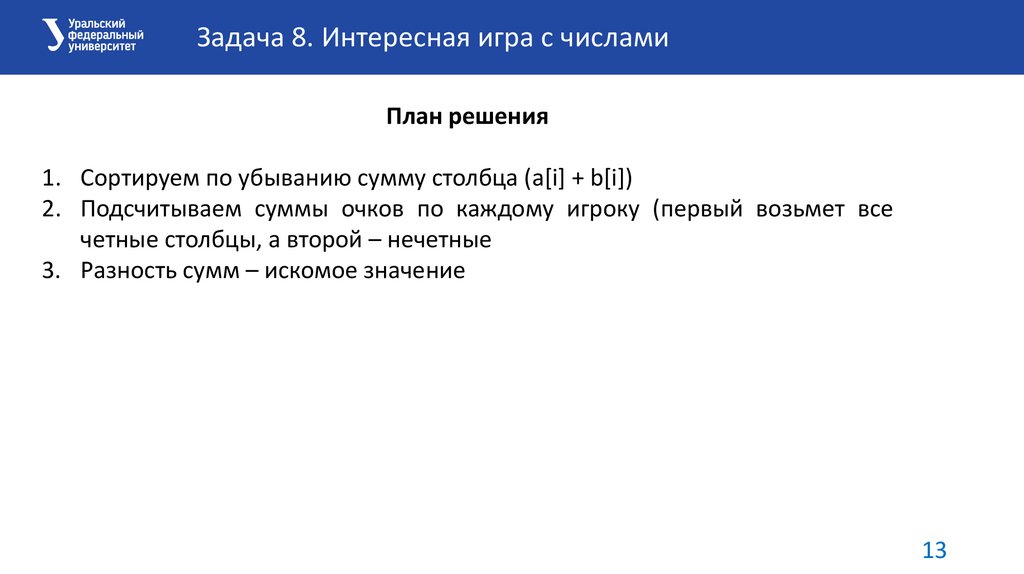 Уральский федеральный университет

Задача 8. Интересная игра с числами

План решения

1. Сортируем по убыванию сумму столбца (a[i] + b[i])
2. Подсчитываем суммы очков по каждому игроку (первый возьмет все четные столбцы, а второй – нечетные
3. Разность сумм – искомое значение

13